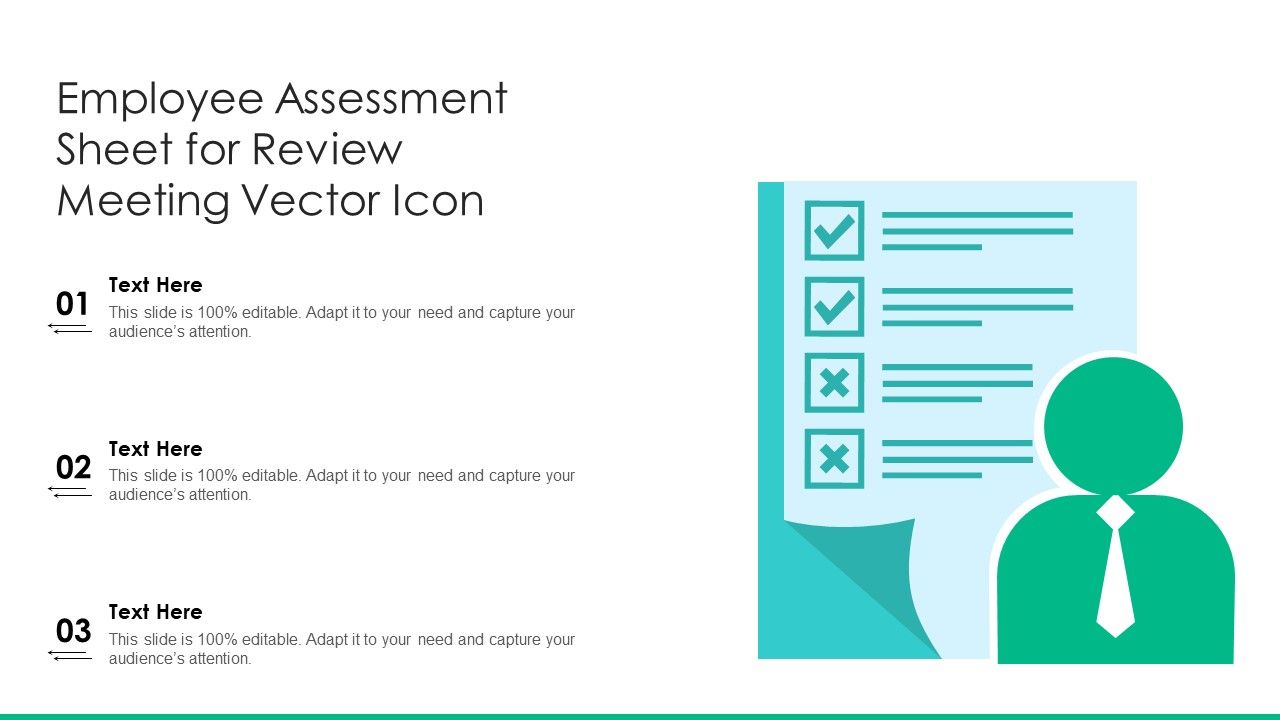 Employee Assessment Sheet for Review Meeting Vector Icon

01
Text Here
This slide is 100% editable. Adapt it to your need and capture your audience's attention.

02
Text Here
This slide is 100% editable. Adapt it to your need and capture your audience's attention.

03
Text Here
This slide is 100% editable. Adapt it to your need and capture your audience's attention.